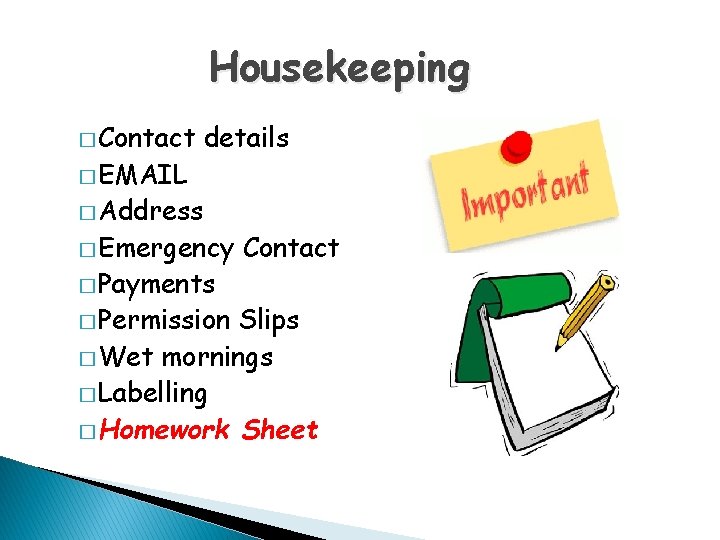 Housekeeping

□ Contact details
□ EMAIL
□ Address
□ Emergency Contact
□ Payments
□ Permission Slips
□ Wet mornings
□ Labelling
□ Homework Sheet

Important